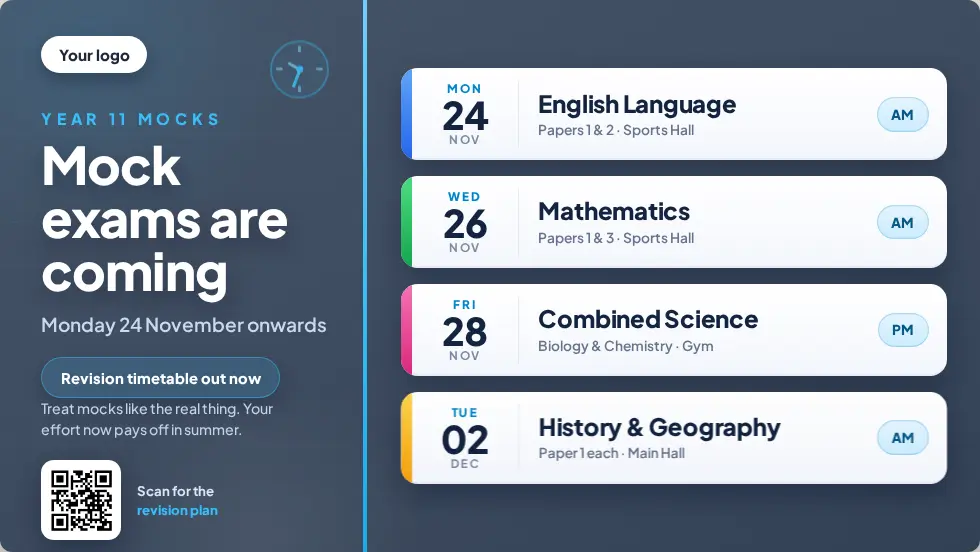 Your logo

YEAR 11 MOCKS

Mock exams are coming

Monday 24 November onwards

Revision timetable out now

Treat mocks like the real thing. Your effort now pays off in summer.

Scan for the
revision plan

MON
24
NOV

English Language
Papers 1 & 2 · Sports Hall

AM

WED
26
NOV

Mathematics
Papers 1 & 3 · Sports Hall

AM

FRI
28
NOV

Combined Science
Biology & Chemistry · Gym

PM

TUE
02
DEC

History & Geography
Paper 1 each · Main Hall

AM